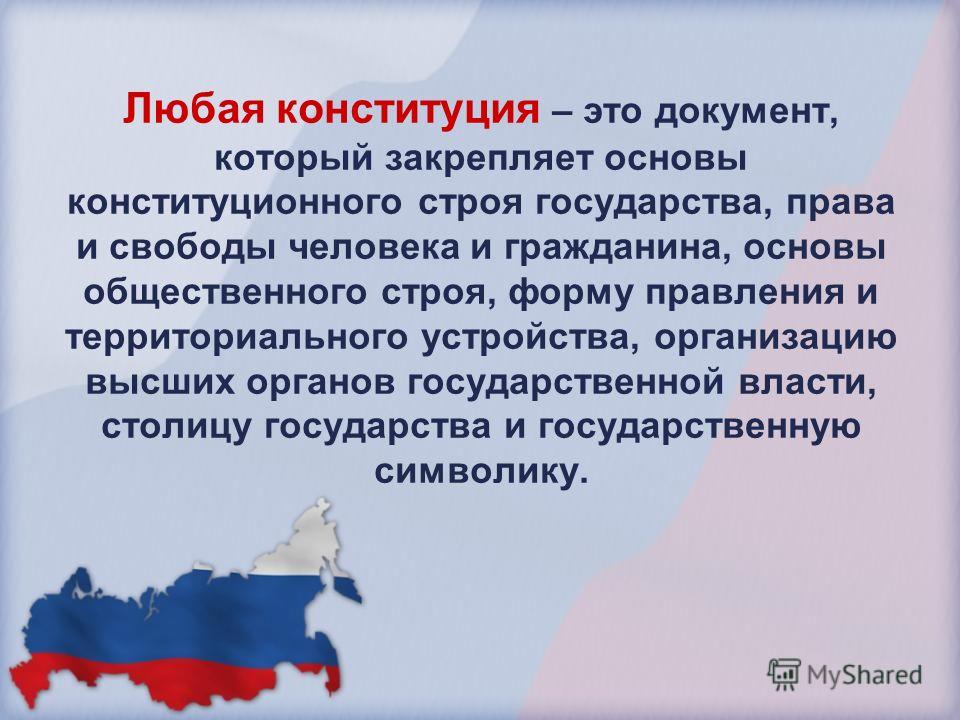 Любая конституция – это документ, который закрепляет основы конституционного строя государства, права и свободы человека и гражданина, основы общественного строя, форму правления и территориального устройства, организацию высших органов государственной власти, столицу государства и государственную символику.

MyShared